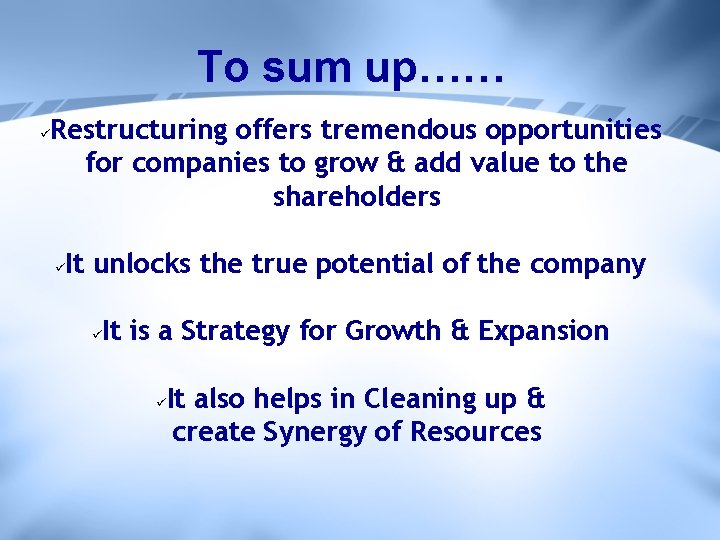 To sum up……

✓Restructuring offers tremendous opportunities for companies to grow & add value to the shareholders

✓It unlocks the true potential of the company

✓It is a Strategy for Growth & Expansion

✓It also helps in Cleaning up & create Synergy of Resources